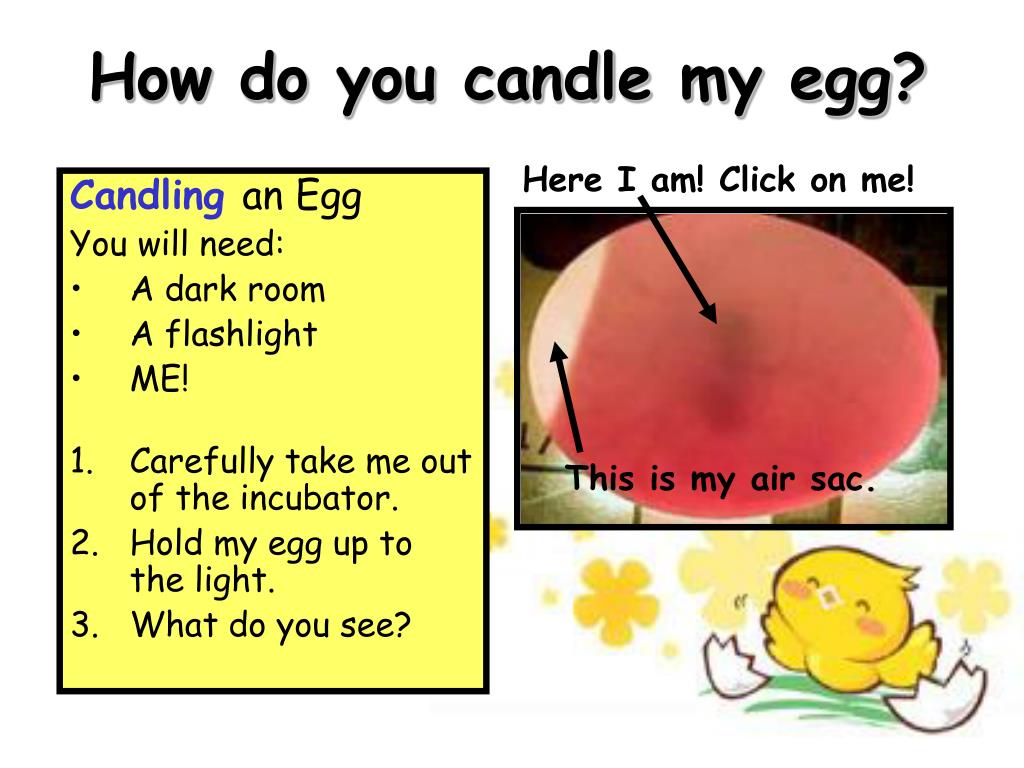 How do you candle my egg?

Candling an Egg
You will need:
• A dark room
• A flashlight
• ME!

1. Carefully take me out of the incubator.
2. Hold my egg up to the light.
3. What do you see?

Here I am! Click on me!

This is my air sac.